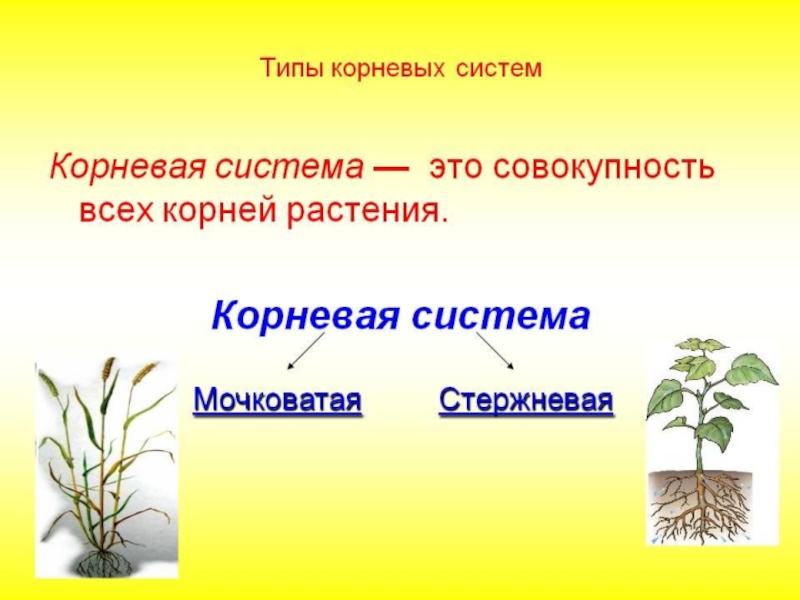 Типы корневых систем

Корневая система — это совокупность всех корней растения.

Корневая система

Мочковатая

Стержневая